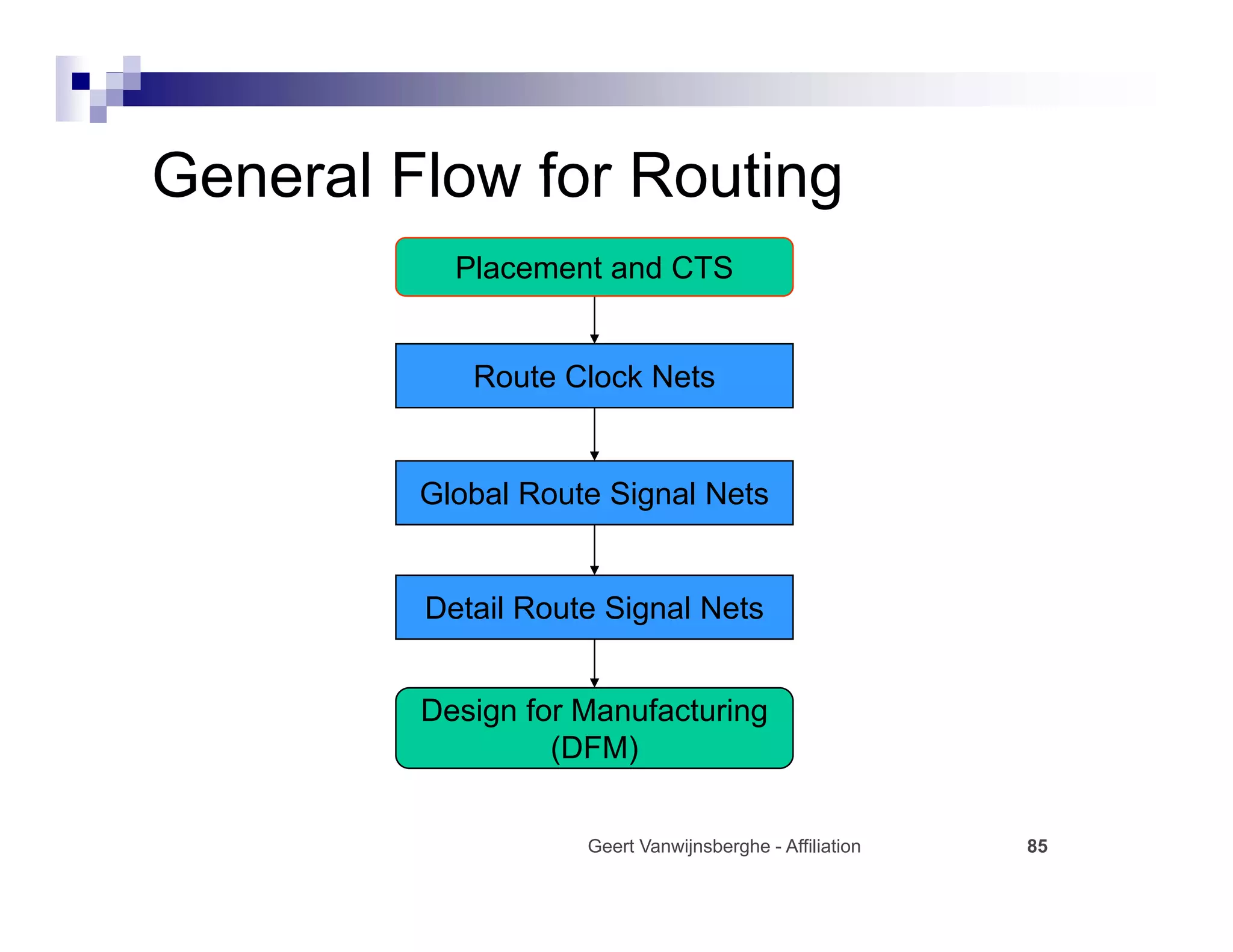 General Flow for Routing

Placement and CTS

Route Clock Nets

Global Route Signal Nets

Detail Route Signal Nets

Design for Manufacturing (DFM)

Geert Vanwijnsberghe - Affiliation

85